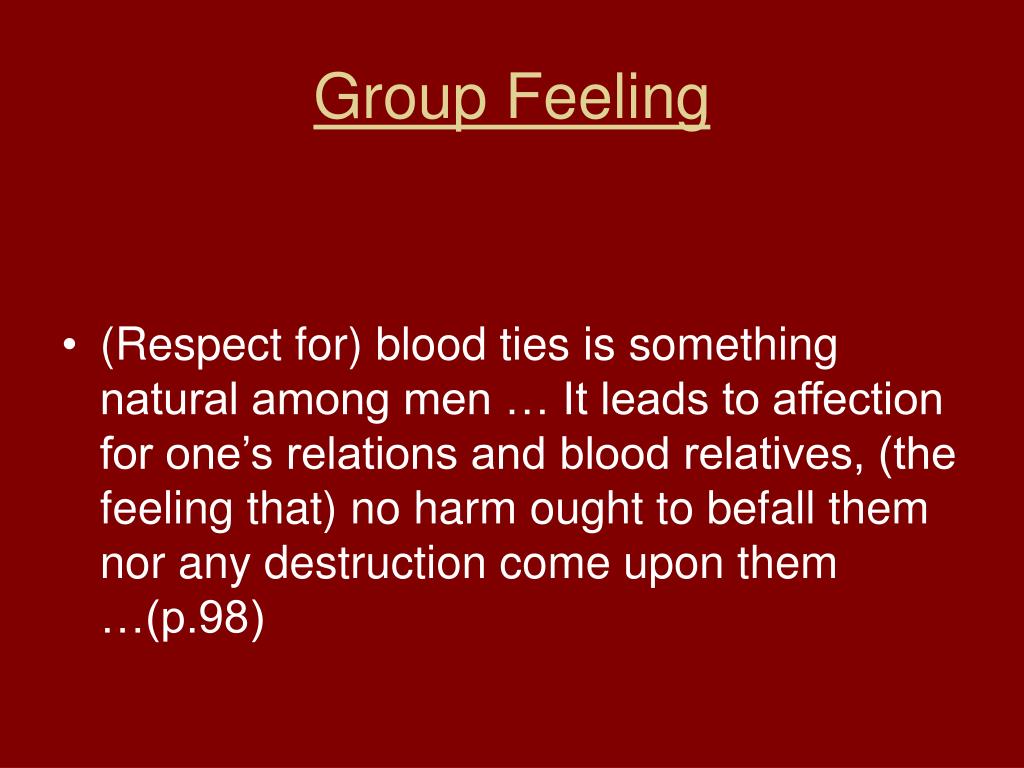 Group Feeling

• (Respect for) blood ties is something natural among men … It leads to affection for one’s relations and blood relatives, (the feeling that) no harm ought to befall them nor any destruction come upon them …(p.98)